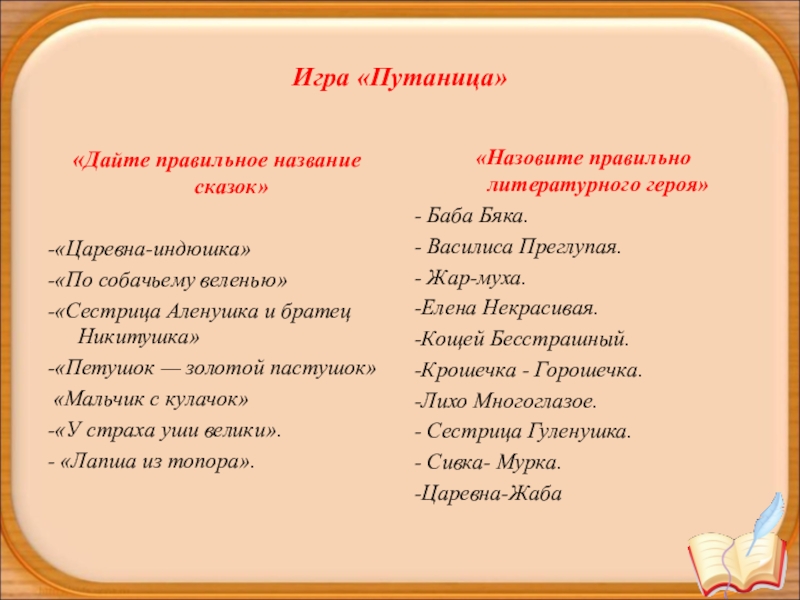 Игра «Путаница»

«Дайте правильное название сказок»

-«Царевна-индюшка»
-«По собачьему веленью»
-«Сестрица Аленушка и братец Никитушка»
-«Петушок — золотой пастушок»
«Мальчик с кулачок»
-«У страха уши велики».
- «Лапша из топора».

«Назовите правильно литературного героя»

- Баба Бяка.
- Василиса Преглупая.
- Жар-муха.
-Елена Некрасивая.
-Кощей Бесстрашный.
-Крошечка - Горошечка.
-Лихо Многоглазое.
- Сестрица Гуленушка.
- Сивка- Мурка.
-Царевна-Жаба